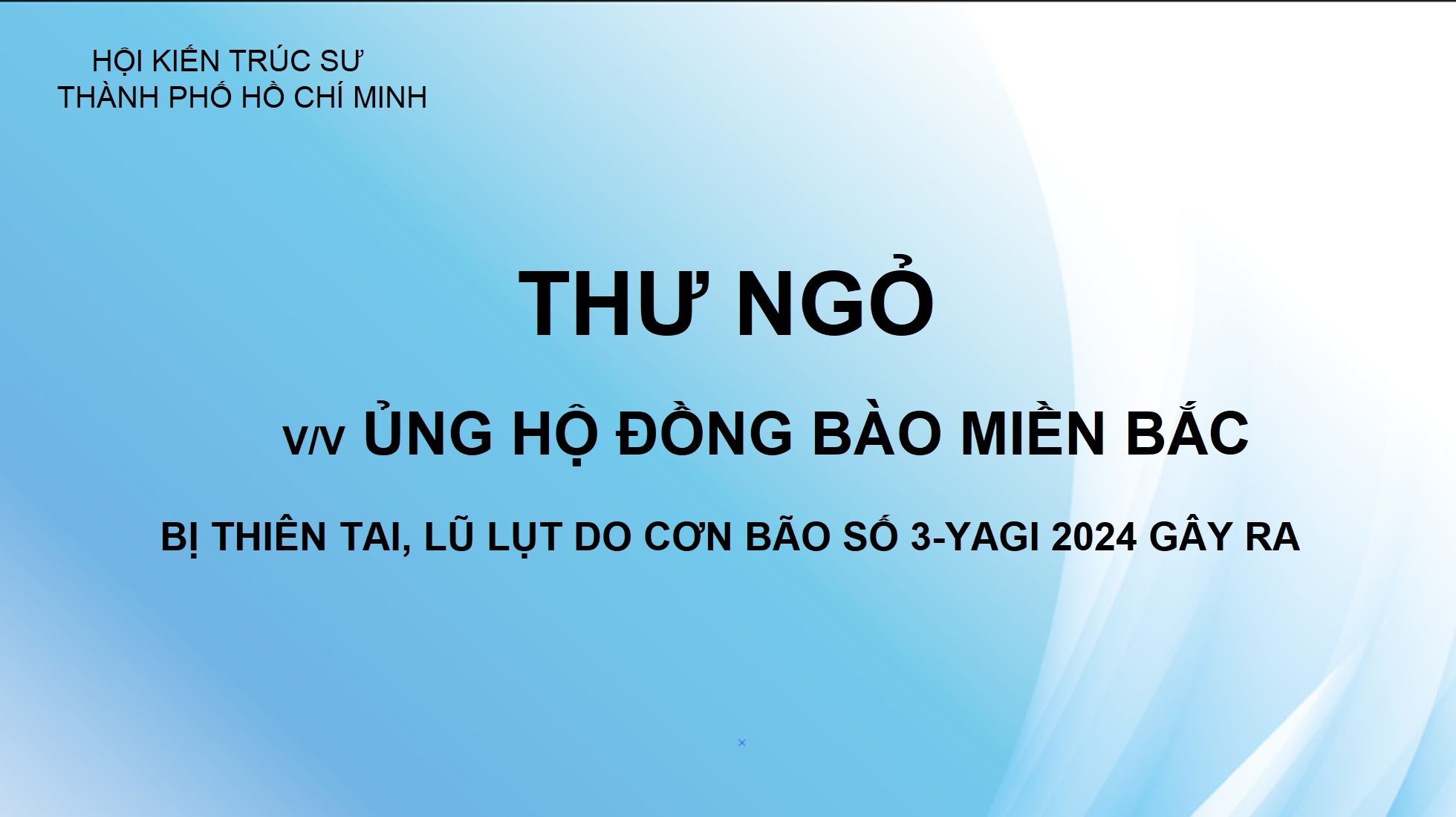 HỘI KIẾN TRÚC SƯ
THÀNH PHỐ HỒ CHÍ MINH

THƯ NGỎ

V/V ỦNG HỘ ĐỒNG BÀO MIỀN BẮC

BỊ THIÊN TAI, LŨ LỤT DO CƠN BÃO SỐ 3-YAGI 2024 GÂY RA